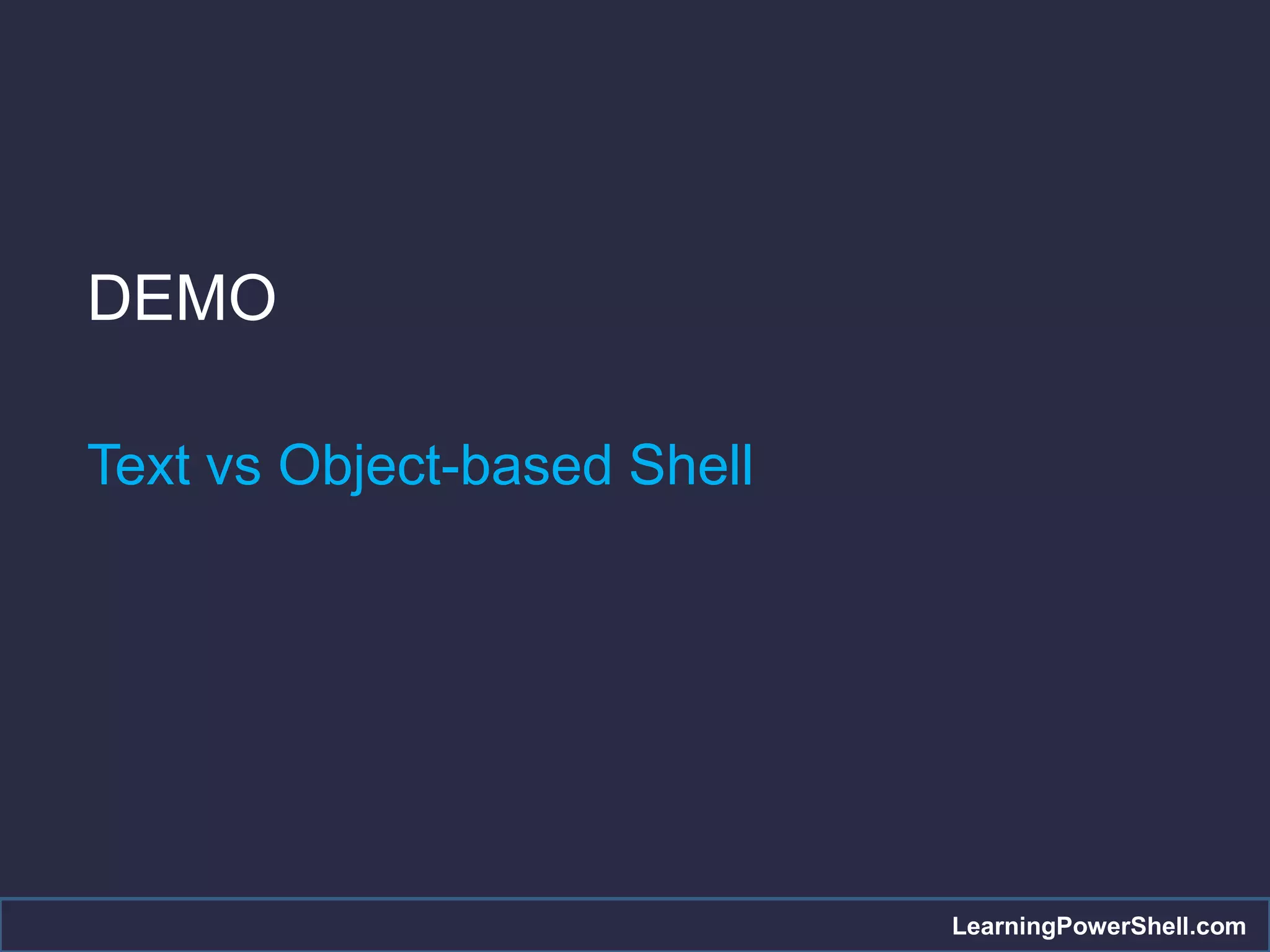 DEMO

Text vs Object-based Shell

LearningPowerShell.com